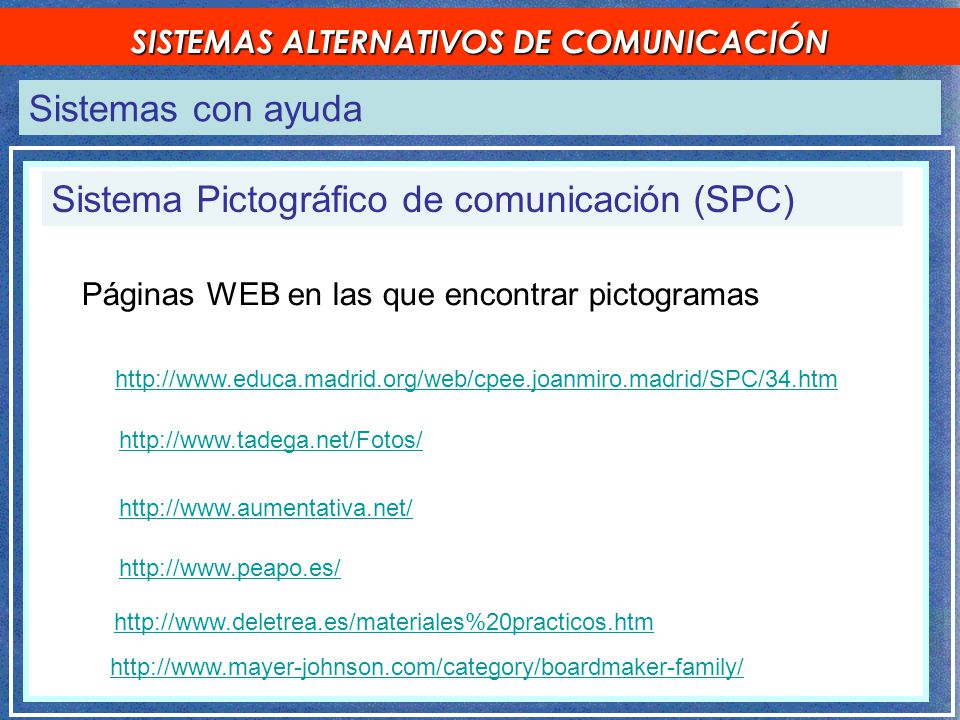 SISTEMAS ALTERNATIVOS DE COMUNICACIÓN

Sistemas con ayuda

Sistema Pictográfico de comunicación (SPC)

Páginas WEB en las que encontrar pictogramas

http://www.educa.madrid.org/web/cpee.joanmiro.madrid/SPC/34.htm

http://www.tadega.net/Fotos/

http://www.aumentativa.net/

http://www.peapo.es/

http://www.deletrea.es/materiales%20practicos.htm

http://www.mayer-johnson.com/category/boardmaker-family/